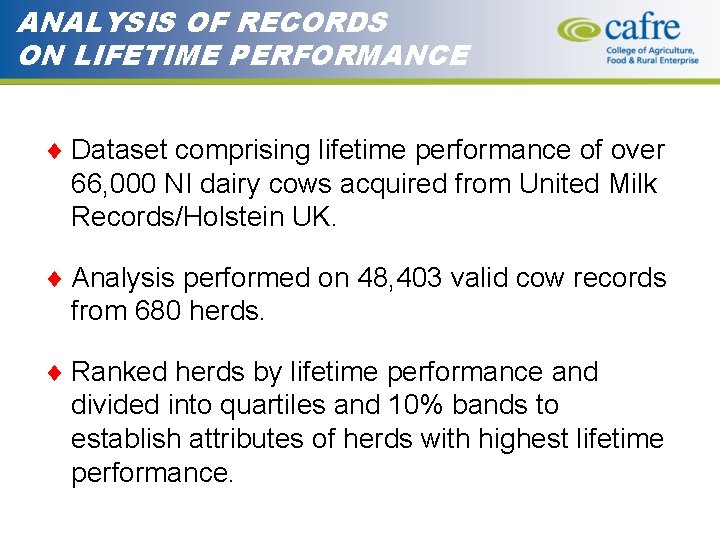 ANALYSIS OF RECORDS
ON LIFETIME PERFORMANCE

cafre
College of Agriculture, Food & Rural Enterprise

♦ Dataset comprising lifetime performance of over 66,000 NI dairy cows acquired from United Milk Records/Holstein UK.

♦ Analysis performed on 48,403 valid cow records from 680 herds.

♦ Ranked herds by lifetime performance and divided into quartiles and 10% bands to establish attributes of herds with highest lifetime performance.